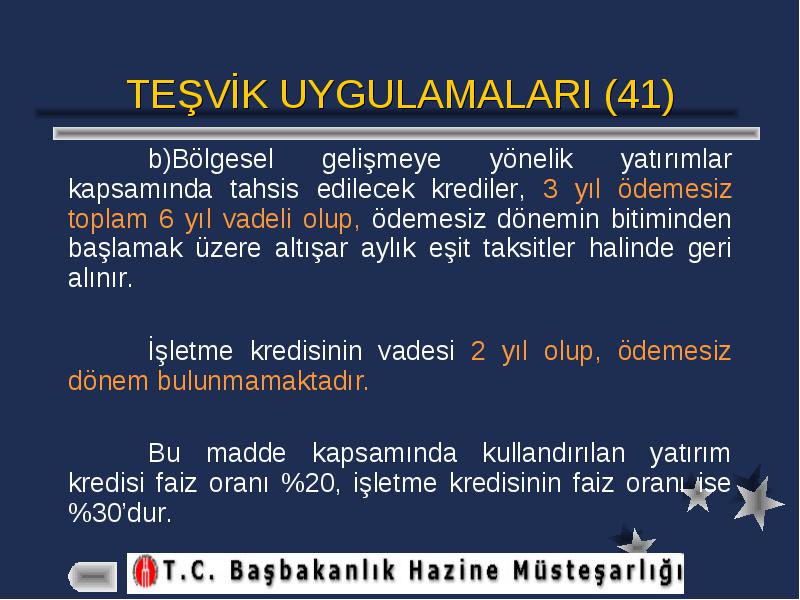 TEŞVİK UYGULAMALARI (41)

b)Bölgesel gelişmeye yönelik yatırımlar kapsamında tahsis edilecek krediler, 3 yıl ödemesiz toplam 6 yıl vadeli olup, ödemesiz dönemin bitiminden başlamak üzere altışar aylık eşit taksitler halinde geri alınır.

İşletme kredisinin vadesi 2 yıl olup, ödemesiz dönem bulunmamaktadır.

Bu madde kapsamında kullandırılan yatırım kredisi faiz oranı %20, işletme kredisinin faiz oranı ise %30'dur.

T.C. Başbakanlık Hazine Müsteşarlığı